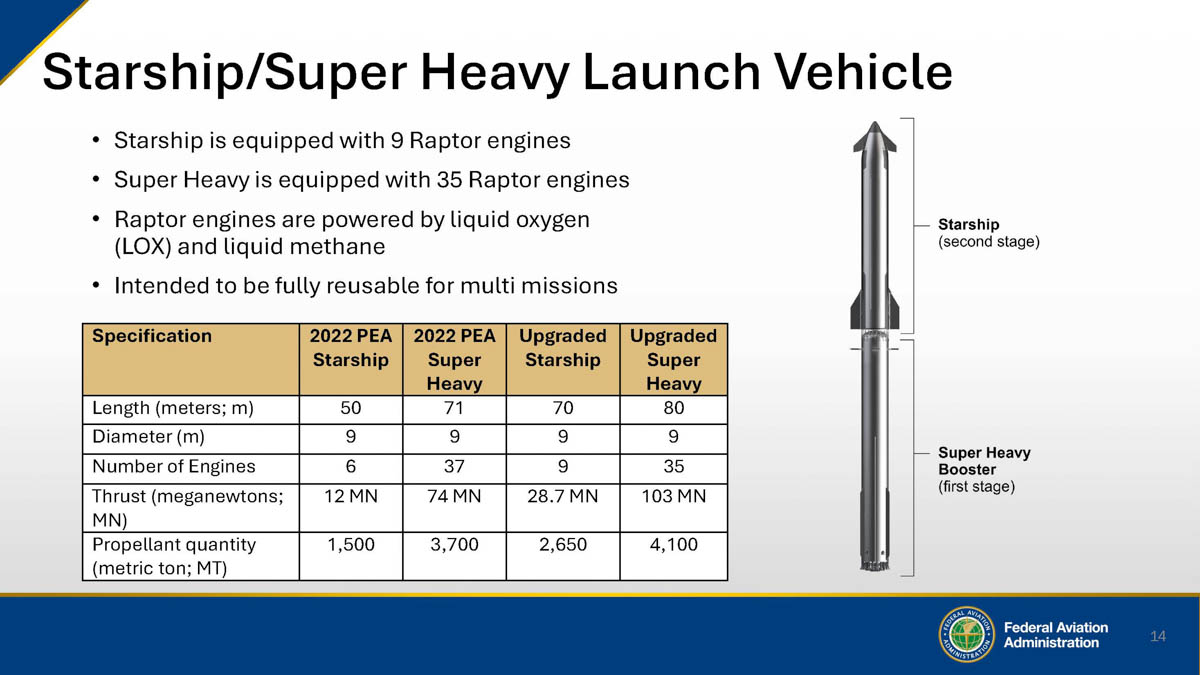 Starship/Super Heavy Launch Vehicle

• Starship is equipped with 9 Raptor engines
• Super Heavy is equipped with 35 Raptor engines
• Raptor engines are powered by liquid oxygen (LOX) and liquid methane
• Intended to be fully reusable for multi missions

| Specification | 2022 PEA Starship | 2022 PEA Super Heavy | Upgraded Starship | Upgraded Super Heavy |
|---|---|---|---|---|
| Length (meters; m) | 50 | 71 | 70 | 80 |
| Diameter (m) | 9 | 9 | 9 | 9 |
| Number of Engines | 6 | 37 | 9 | 35 |
| Thrust (meganewtons; MN) | 12 MN | 74 MN | 28.7 MN | 103 MN |
| Propellant quantity (metric ton; MT) | 1,500 | 3,700 | 2,650 | 4,100 |

Starship
(second stage)

Super Heavy Booster
(first stage)

FEDERAL AVIATION ADMINISTRATION
Federal Aviation Administration
14